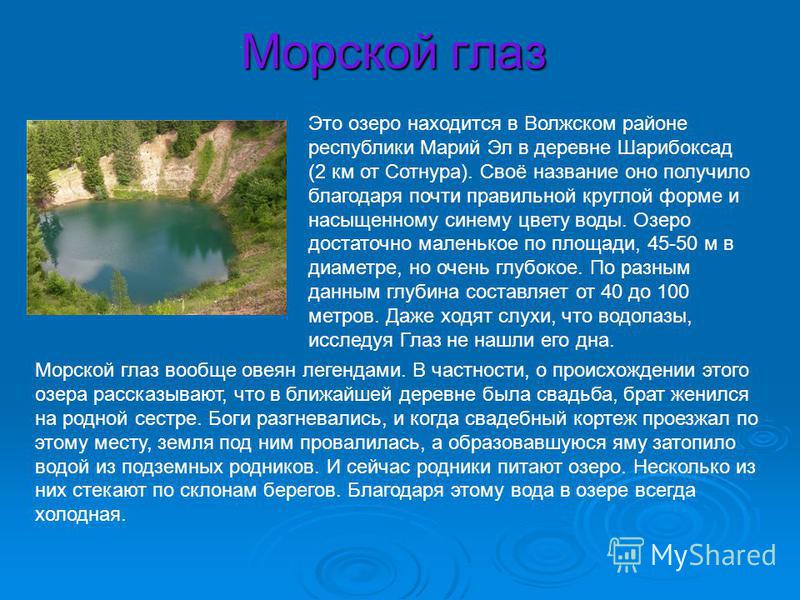 Морской глаз

Это озеро находится в Волжском районе республики Марий Эл в деревне Шарибоксад (2 км от Сотнура). Своё название оно получило благодаря почти правильной круглой форме и насыщенному синему цвету воды. Озеро достаточно маленькое по площади, 45-50 м в диаметре, но очень глубокое. По разным данным глубина составляет от 40 до 100 метров. Даже ходят слухи, что водолазы, исследуя Глаз не нашли его дна.

Морской глаз вообще овеян легендами. В частности, о происхождении этого озера рассказывают, что в ближайшей деревне была свадьба, брат женился на родной сестре. Боги разгневались, и когда свадебный кортеж проезжал по этому месту, земля под ним провалилась, а образовавшуюся яму затопило водой из подземных родников. И сейчас родники питают озеро. Несколько из них стекают по склонам берегов. Благодаря этому вода в озере всегда холодная.

MyShared